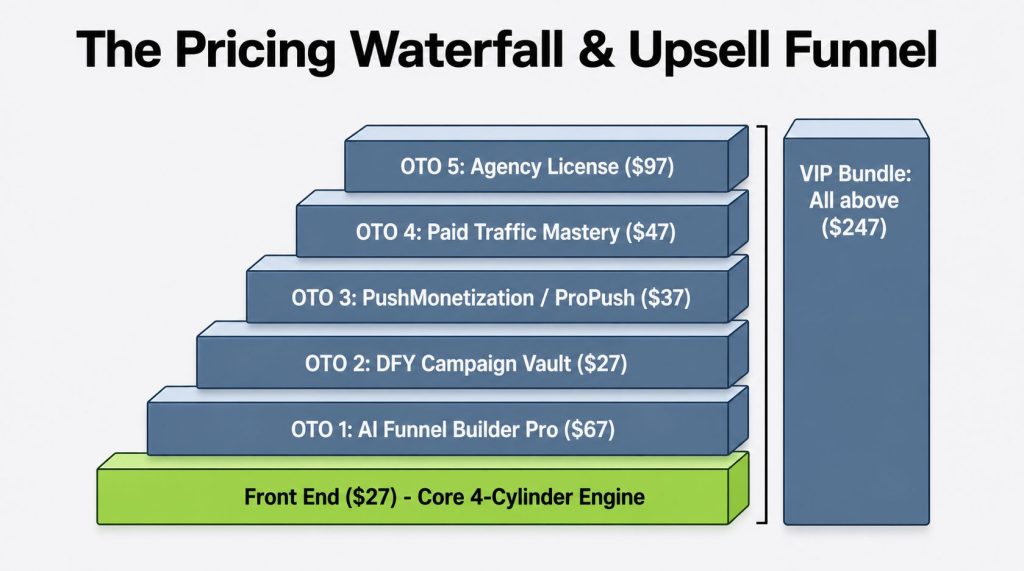 The Pricing Waterfall & Upsell Funnel

OTO 5: Agency License ($97)

OTO 4: Paid Traffic Mastery ($47)

OTO 3: PushMonetization / ProPush ($37)

OTO 2: DFY Campaign Vault ($27)

OTO 1: AI Funnel Builder Pro ($67)

Front End ($27) - Core 4-Cylinder Engine

VIP Bundle: All above ($247)